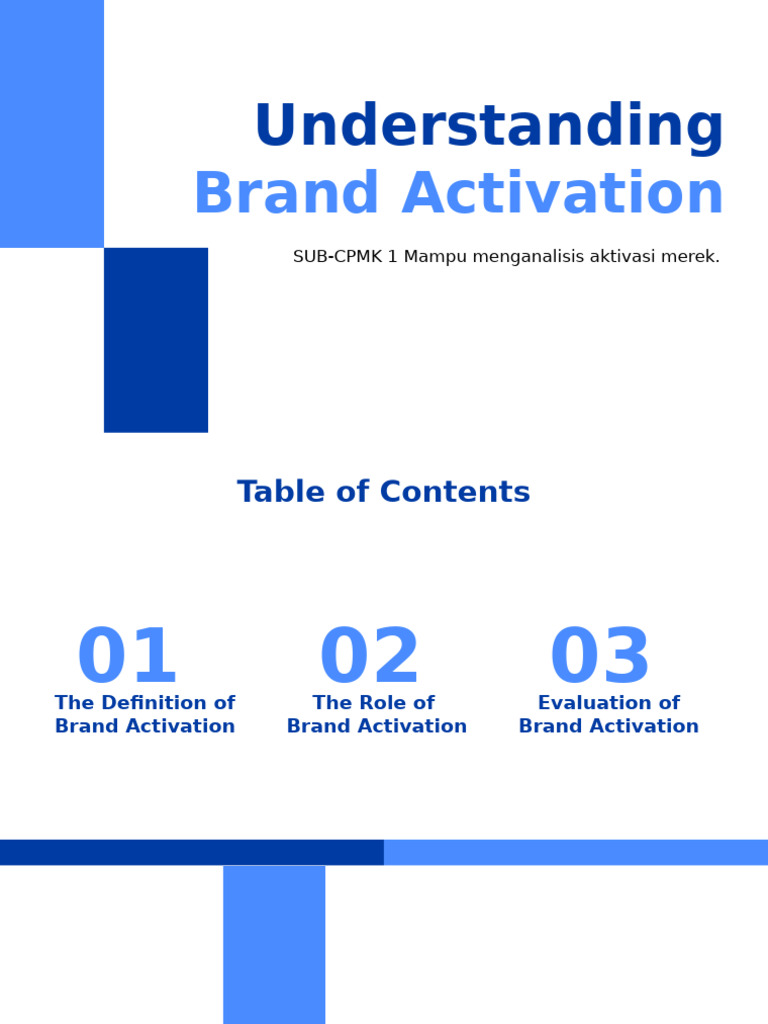 Understanding
Brand Activation

SUB-CPMK 1 Mampu menganalisis aktivasi merek.

Table of Contents

01
The Definition of Brand Activation

02
The Role of Brand Activation

03
Evaluation of Brand Activation